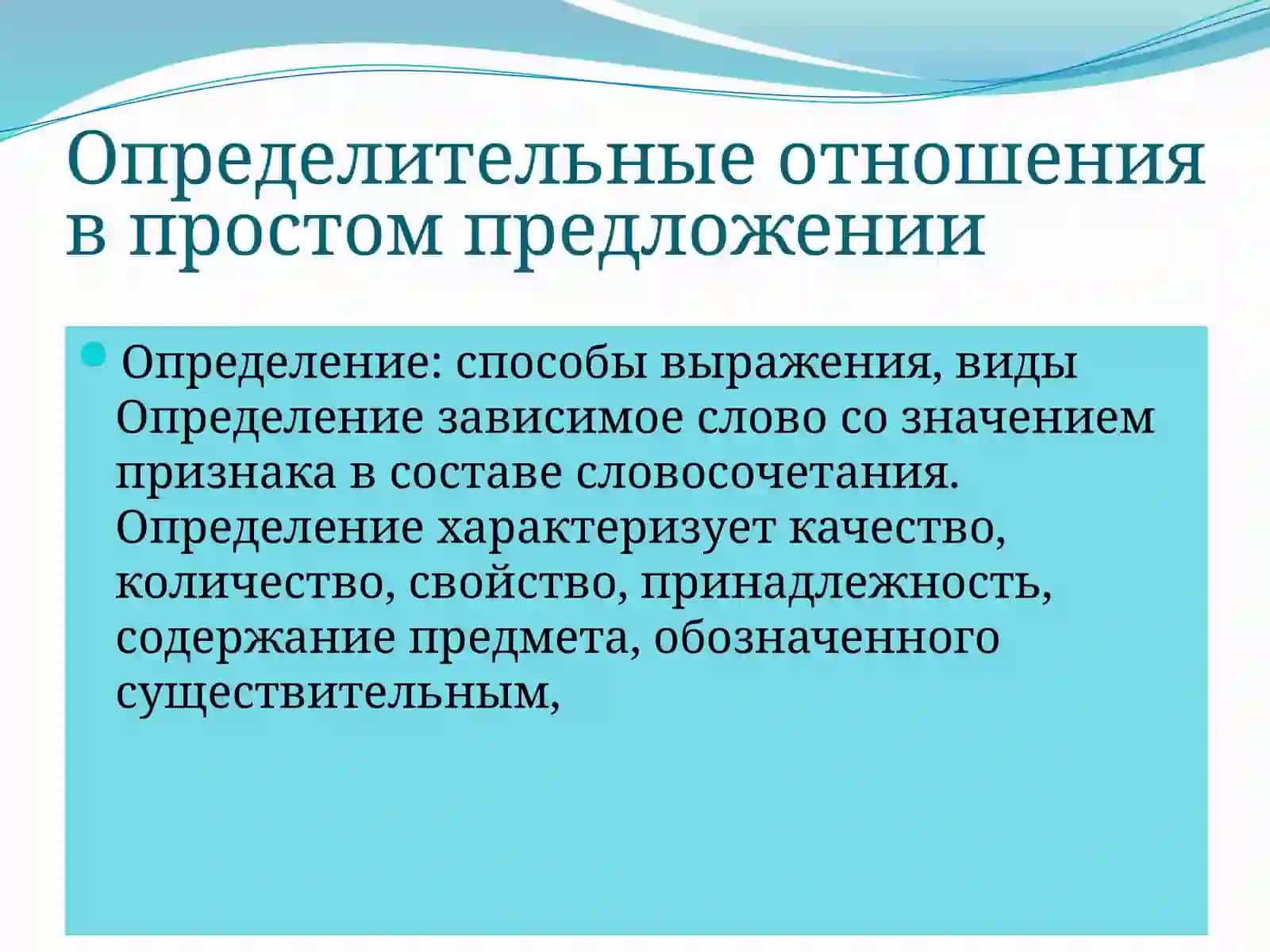 Определительные отношения в простом предложении

Определение: способы выражения, виды Определение зависимое слово со значением признака в составе словосочетания. Определение характеризует качество, количество, свойство, принадлежность, содержание предмета, обозначенного существительным,